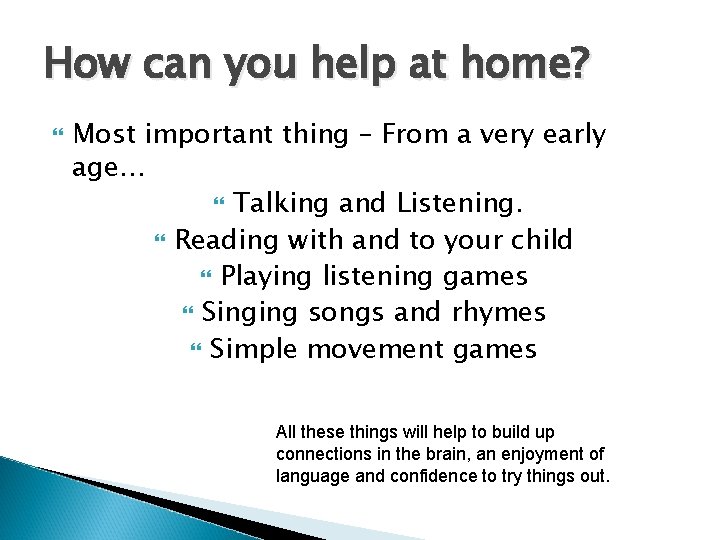 How can you help at home?

Most important thing – From a very early age…

Talking and Listening.

Reading with and to your child

Playing listening games

Singing songs and rhymes

Simple movement games

All these things will help to build up connections in the brain, an enjoyment of language and confidence to try things out.